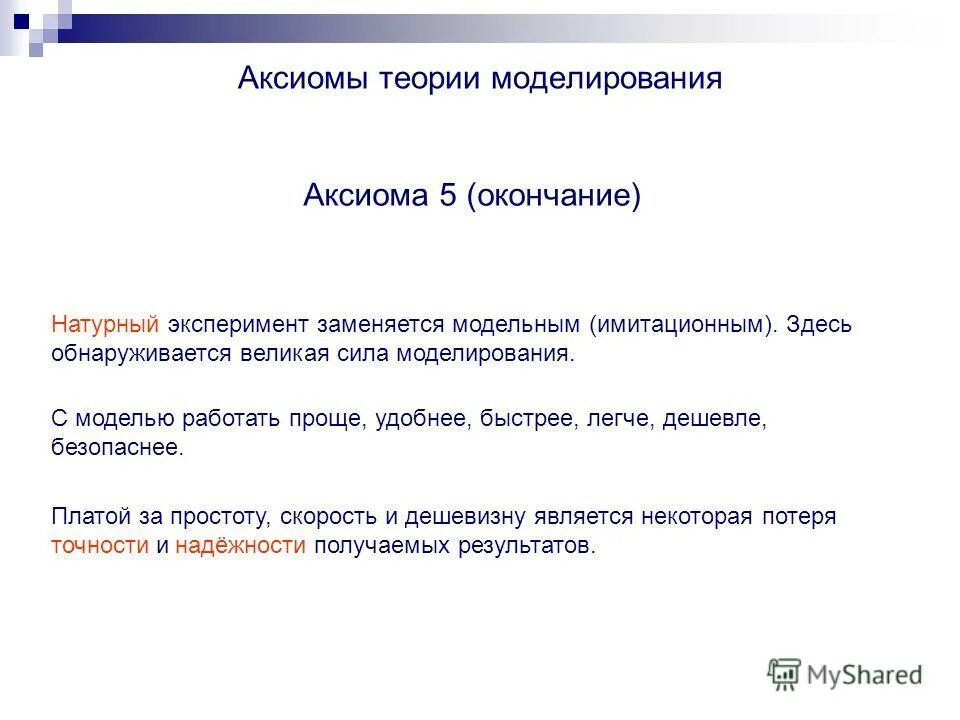 Аксиомы теории моделирования

Аксиома 5 (окончание)

Натурный эксперимент заменяется модельным (имитационным). Здесь обнаруживается великая сила моделирования.

С моделью работать проще, удобнее, быстрее, легче, дешевле, безопаснее.

Платой за простоту, скорость и дешевизну является некоторая потеря точности и надёжности получаемых результатов.

MyShared